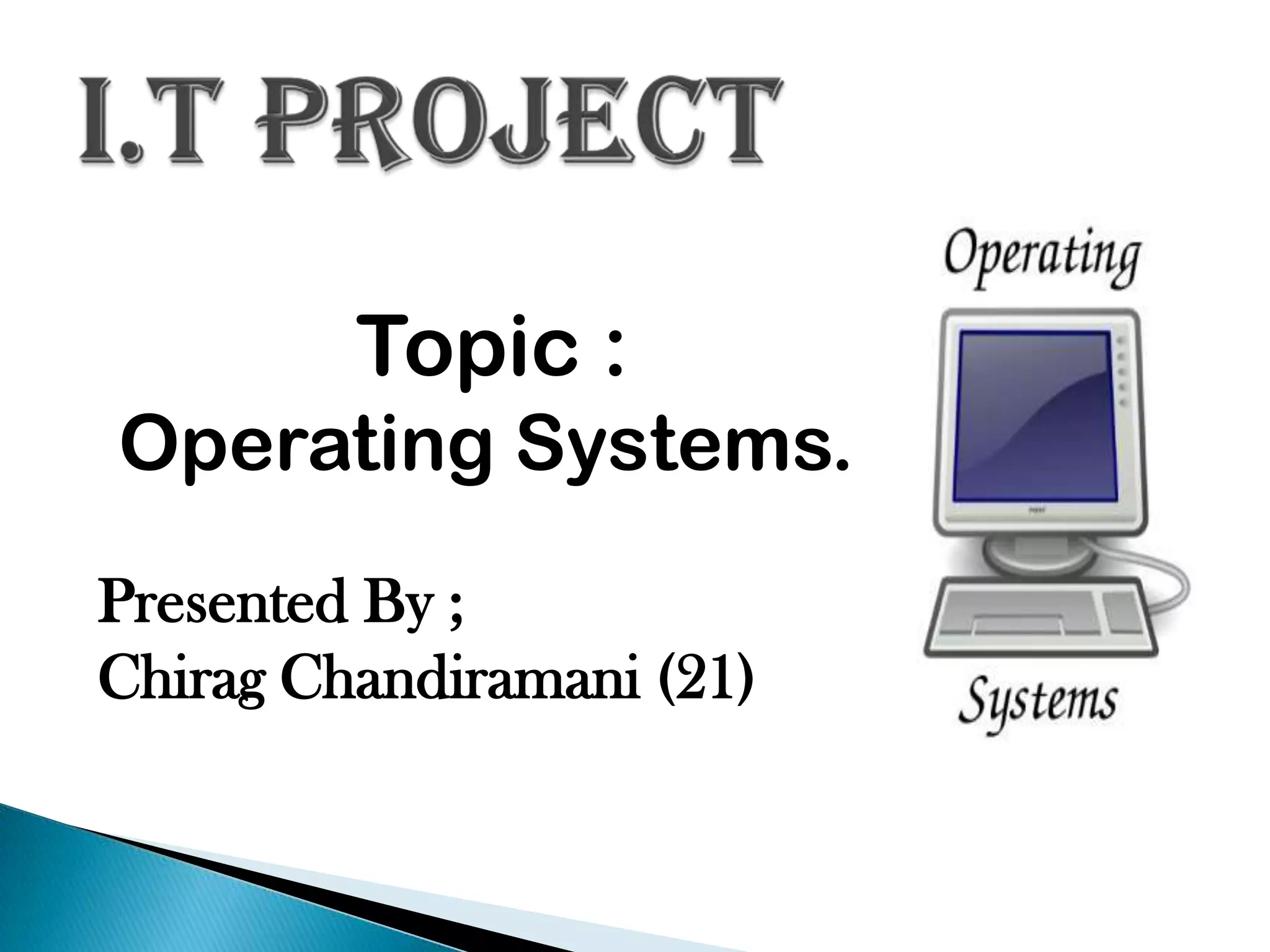 I.T PROJECT

Topic :
Operating Systems.

Presented By ;
Chirag Chandiramani (21)

Operating

Systems